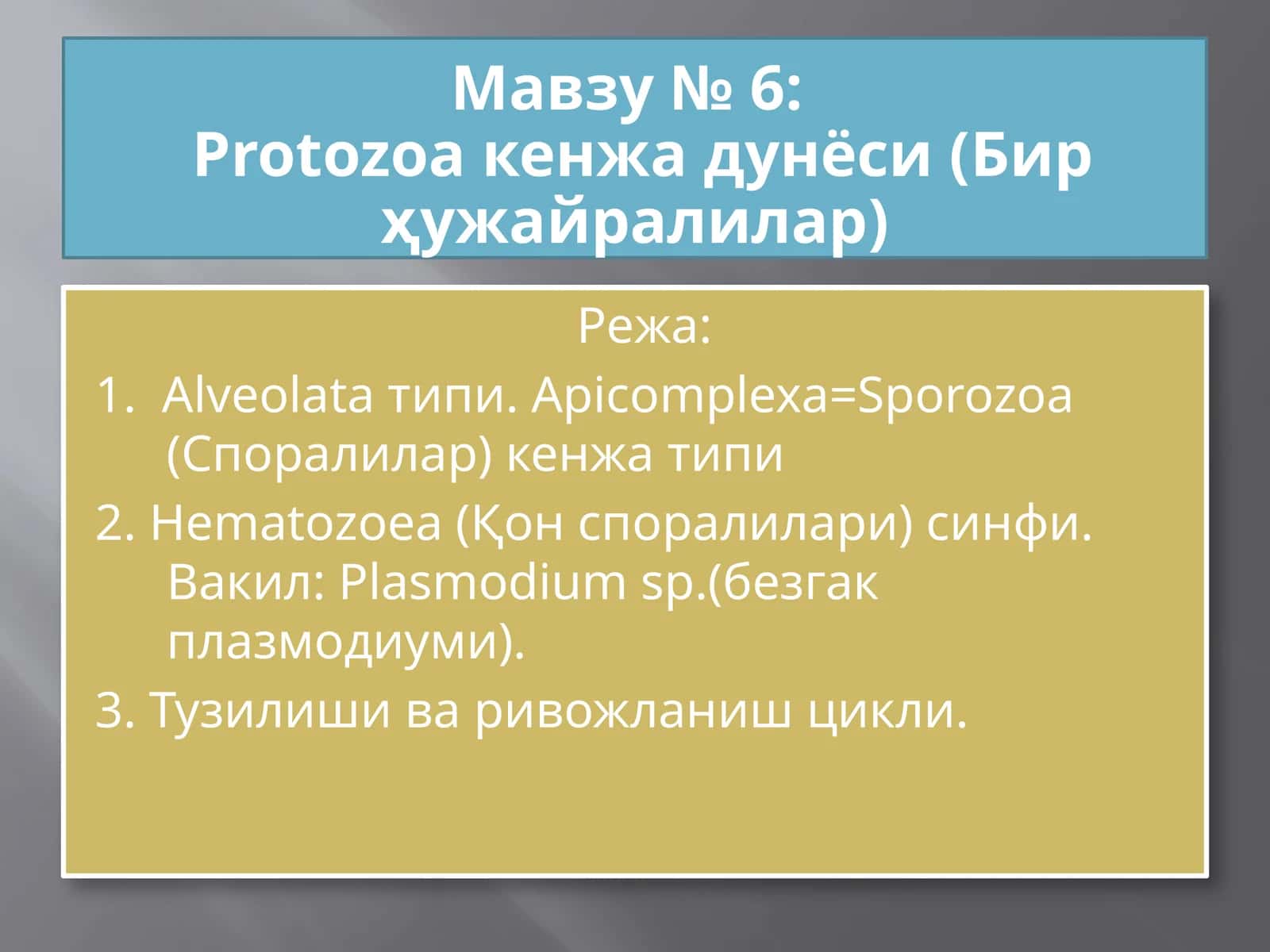 Мавзу № 6:
Protozoa кенжа дунёси (Бир ҳужайралилар)

Режа:

1. Alveolata типи. Apicomplexa=Sporozoa (Споралилар) кенжа типи

2. Hematozoea (Қон споралилари) синфи. Вакил: Plasmodium sp.(безгак плазмодиуми).

3. Тузилиши ва ривожланиш цикли.